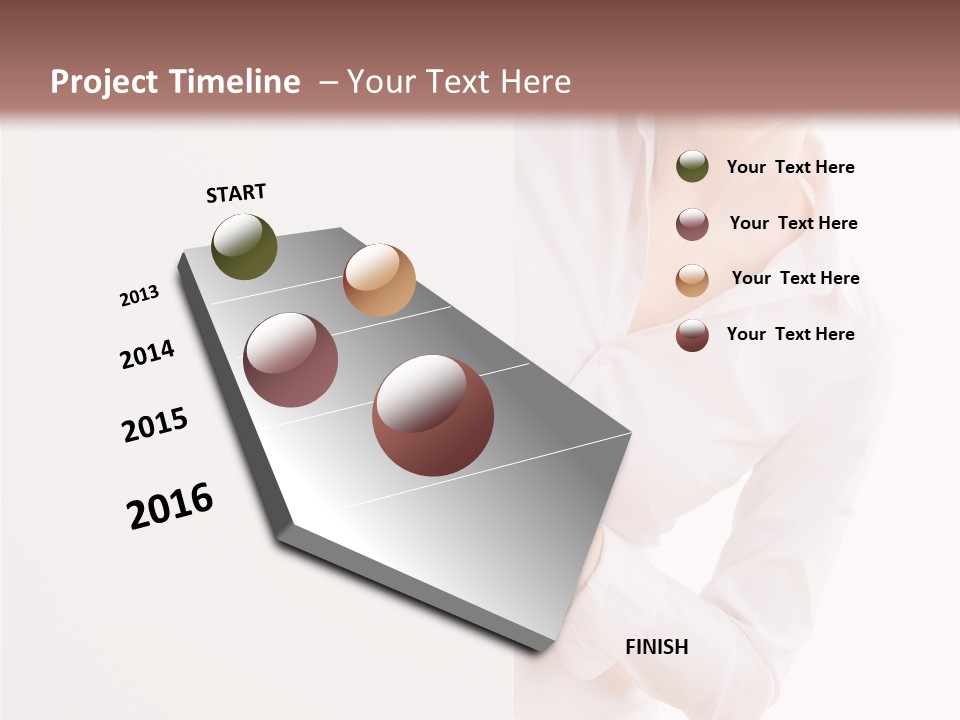 Project Timeline – Your Text Here

START

2013

2014

2015

2016

FINISH

Your Text Here

Your Text Here

Your Text Here

Your Text Here